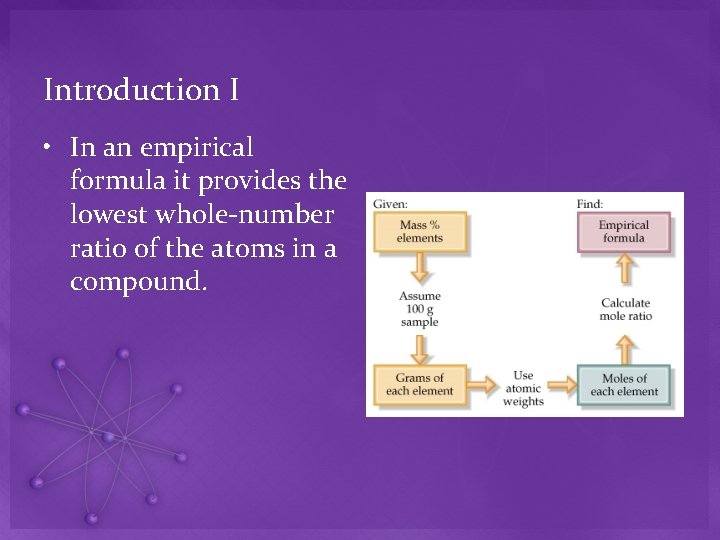 Introduction I

• In an empirical formula it provides the lowest whole-number ratio of the atoms in a compound.

Given:

Mass % elements

Assume 100 g sample

Grams of each element

Use atomic weights

Moles of each element

Calculate mole ratio

Find:

Empirical formula